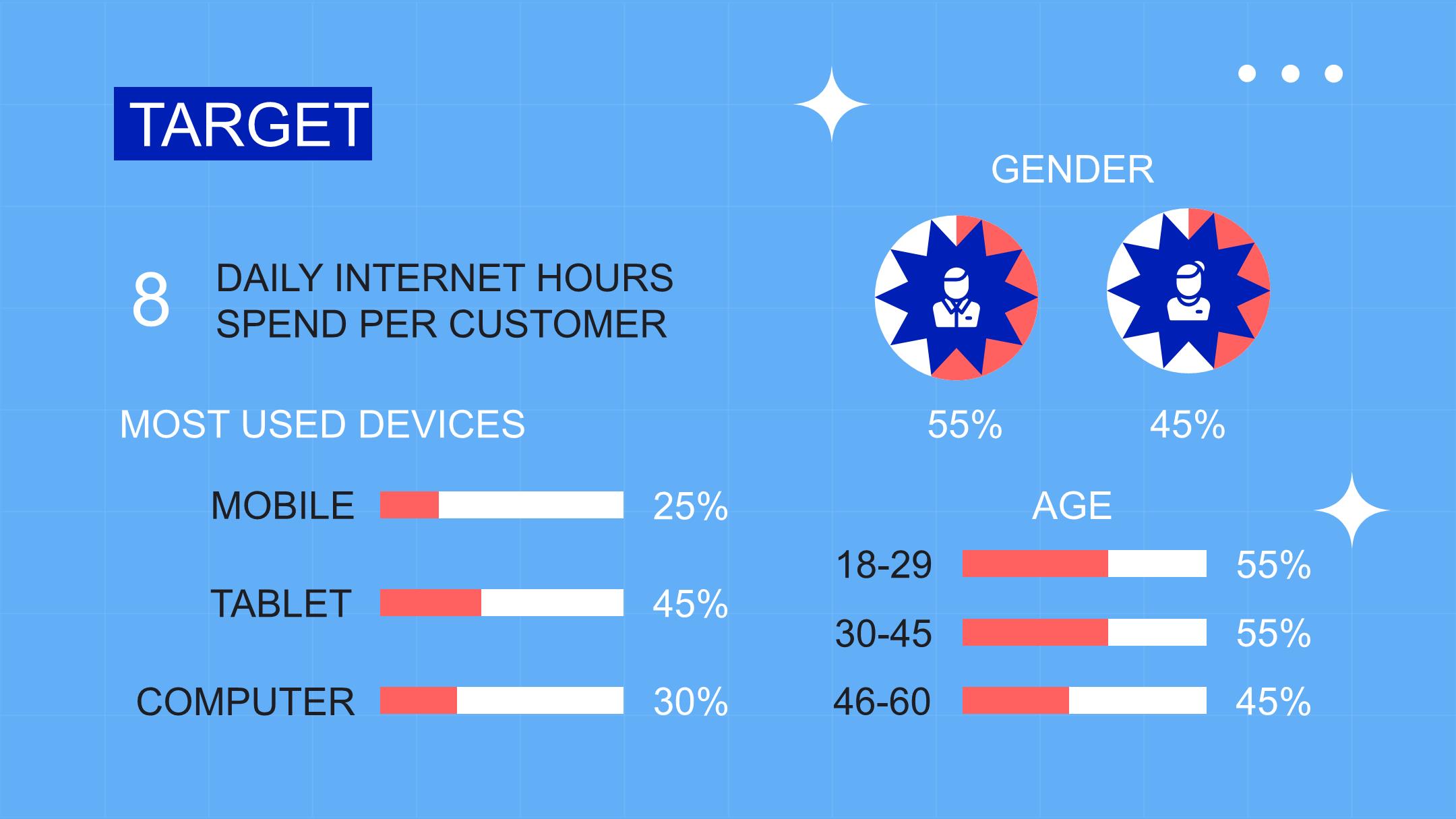 TARGET

8 DAILY INTERNET HOURS SPEND PER CUSTOMER

MOST USED DEVICES

MOBILE 25%

TABLET 45%

COMPUTER 30%

GENDER

55% 45%

AGE

18-29 55%

30-45 55%

46-60 45%